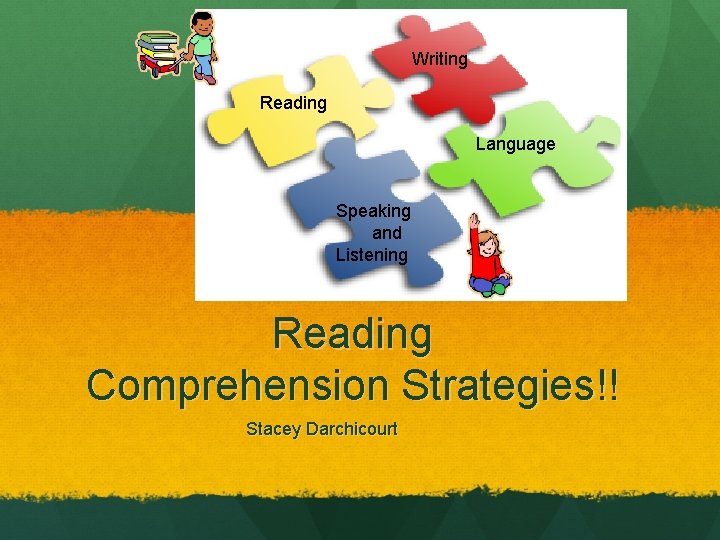 Writing

Reading

Language

Speaking and Listening

Reading Comprehension Strategies!!

Stacey Darchicourt